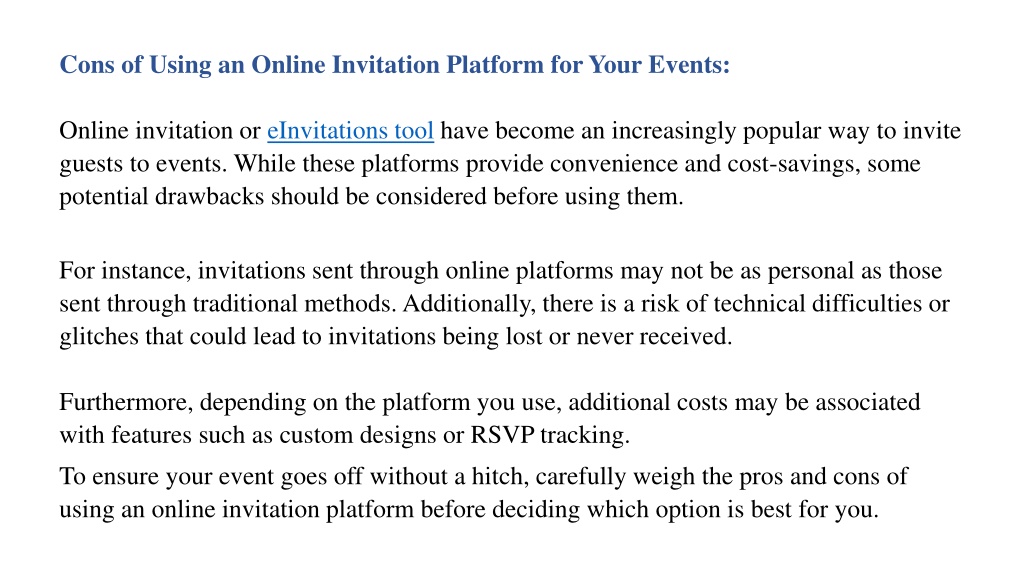 Cons of Using an Online Invitation Platform for Your Events:

Online invitation or eInvitations tool have become an increasingly popular way to invite guests to events. While these platforms provide convenience and cost-savings, some potential drawbacks should be considered before using them.

For instance, invitations sent through online platforms may not be as personal as those sent through traditional methods. Additionally, there is a risk of technical difficulties or glitches that could lead to invitations being lost or never received.

Furthermore, depending on the platform you use, additional costs may be associated with features such as custom designs or RSVP tracking.

To ensure your event goes off without a hitch, carefully weigh the pros and cons of using an online invitation platform before deciding which option is best for you.